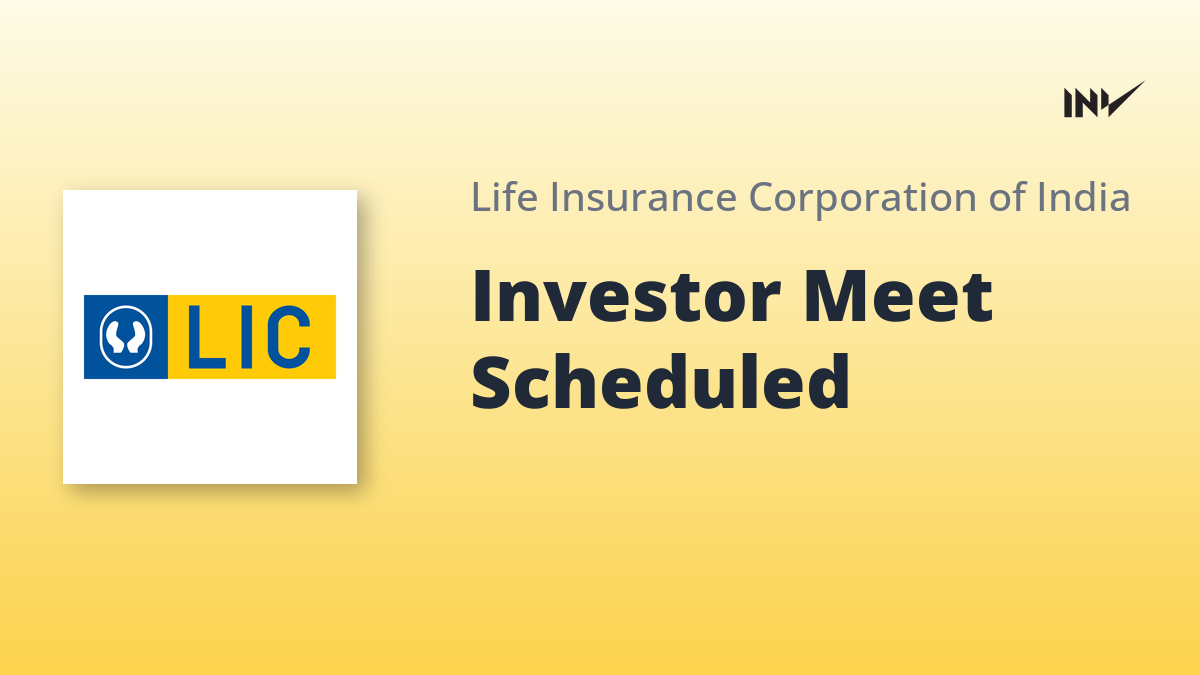 INV

LIC

Life Insurance Corporation of India

Investor Meet Scheduled